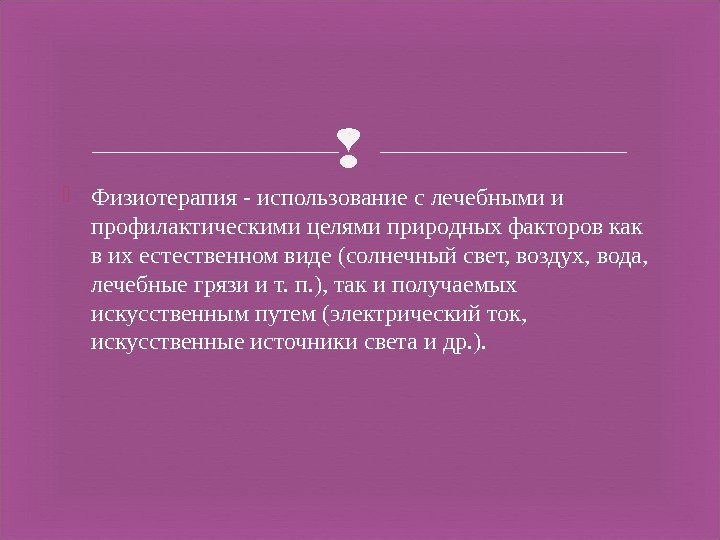 Физиотерапия - использование с лечебными и профилактическими целями природных факторов как в их естественном виде (солнечный свет, воздух, вода, лечебные грязи и т. п.), так и получаемых искусственным путем (электрический ток, искусственные источники света и др.).